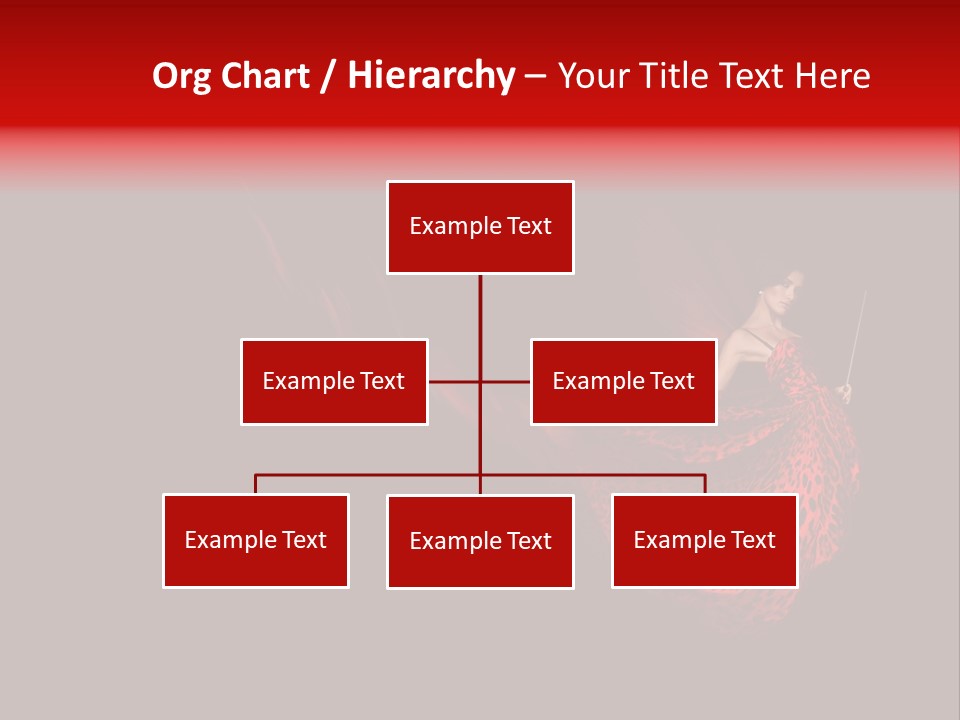 Org Chart / Hierarchy – Your Title Text Here

Example Text

Example Text

Example Text

Example Text

Example Text

Example Text